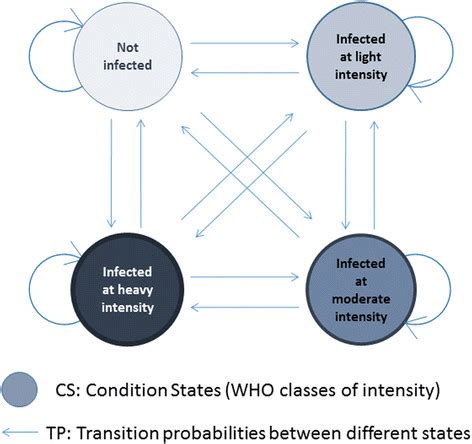 Not infected

Infected at light intensity

Infected at heavy intensity

Infected at moderate intensity

CS: Condition States (WHO classes of intensity)

TP: Transition probabilities between different states